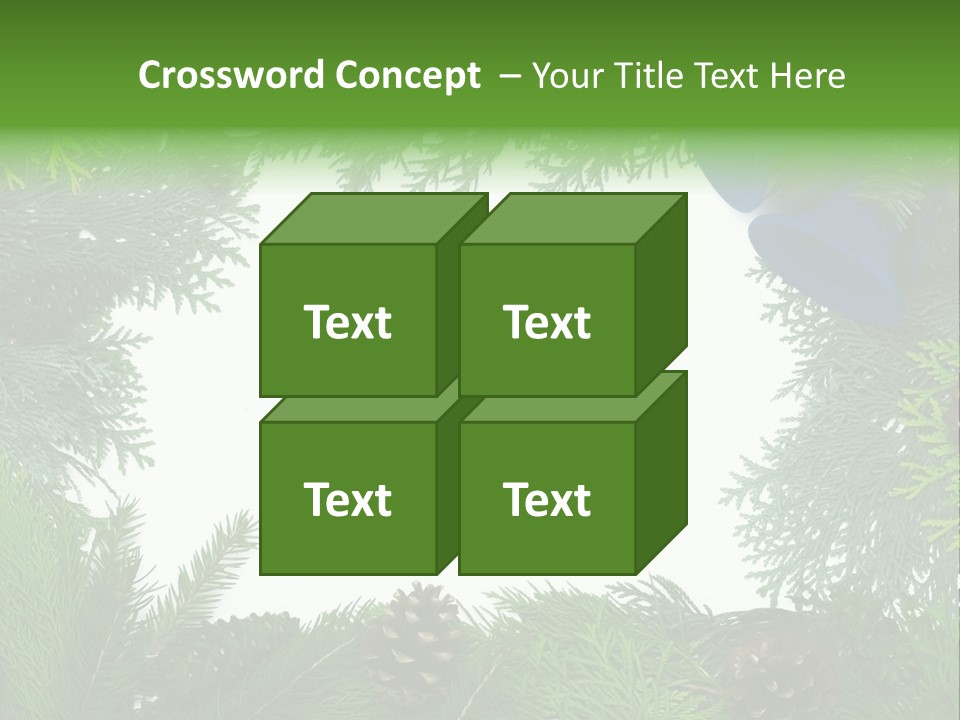 Crossword Concept – Your Title Text Here

Text

Text

Text

Text